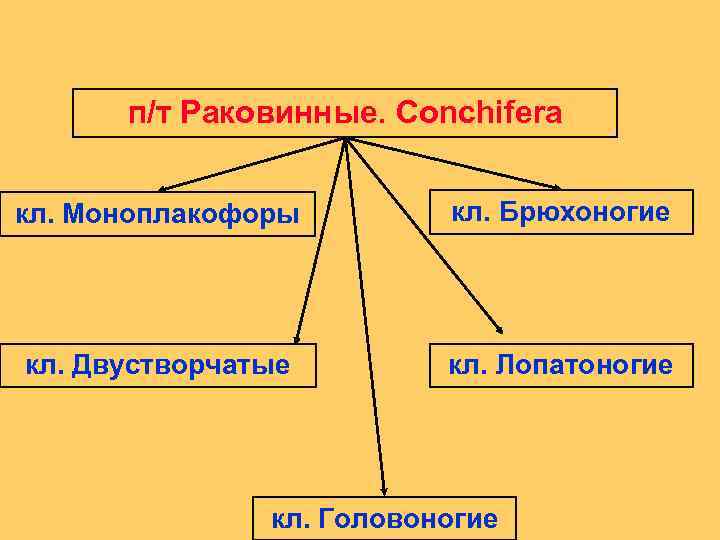 п/т Раковинные. Conchifera

кл. Моноплакофоры

кл. Брюхоногие

кл. Двустворчатые

кл. Лопатоногие

кл. Головоногие